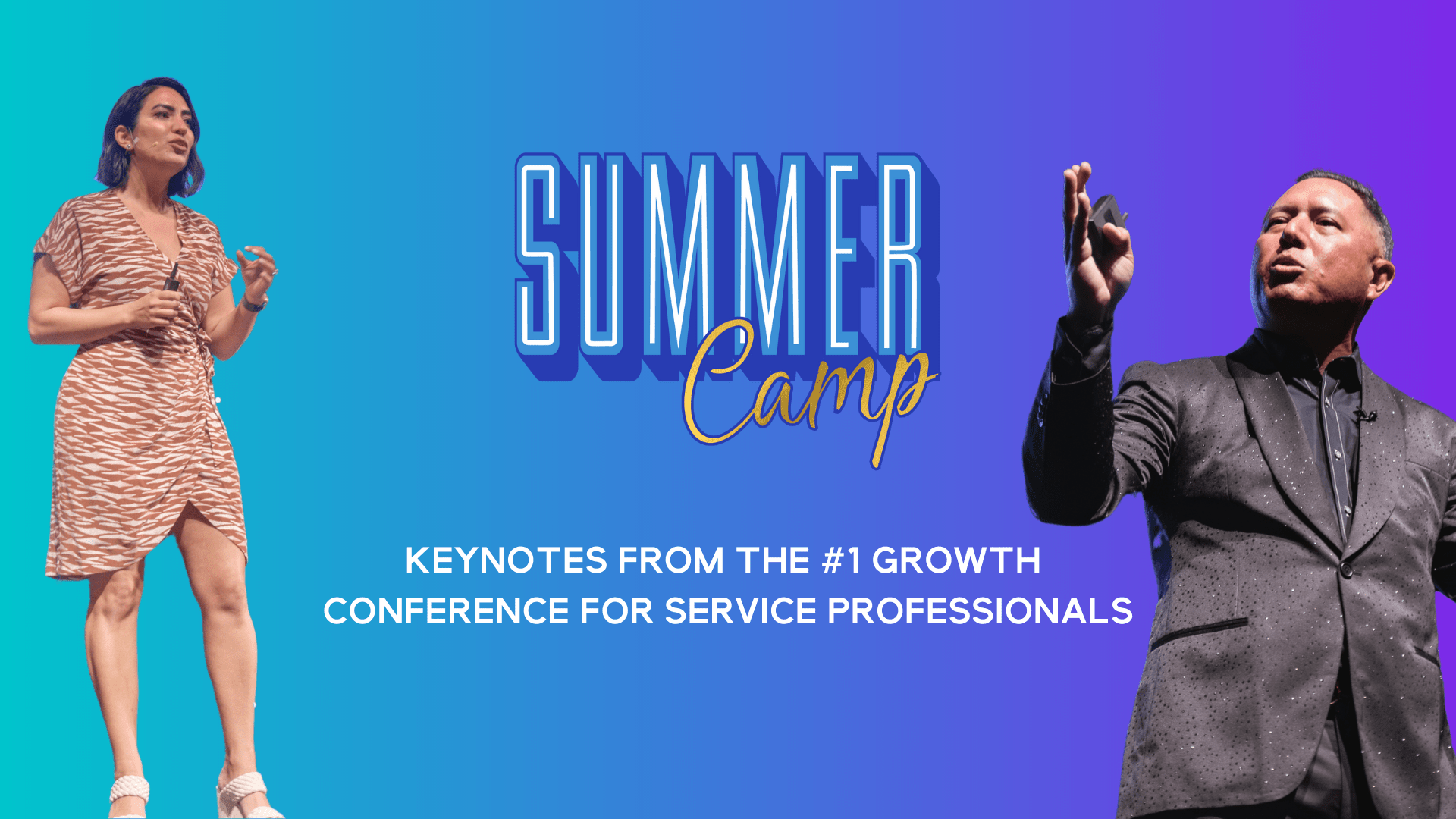 SUMMER Camp

KEYNOTES FROM THE #1 GROWTH CONFERENCE FOR SERVICE PROFESSIONALS